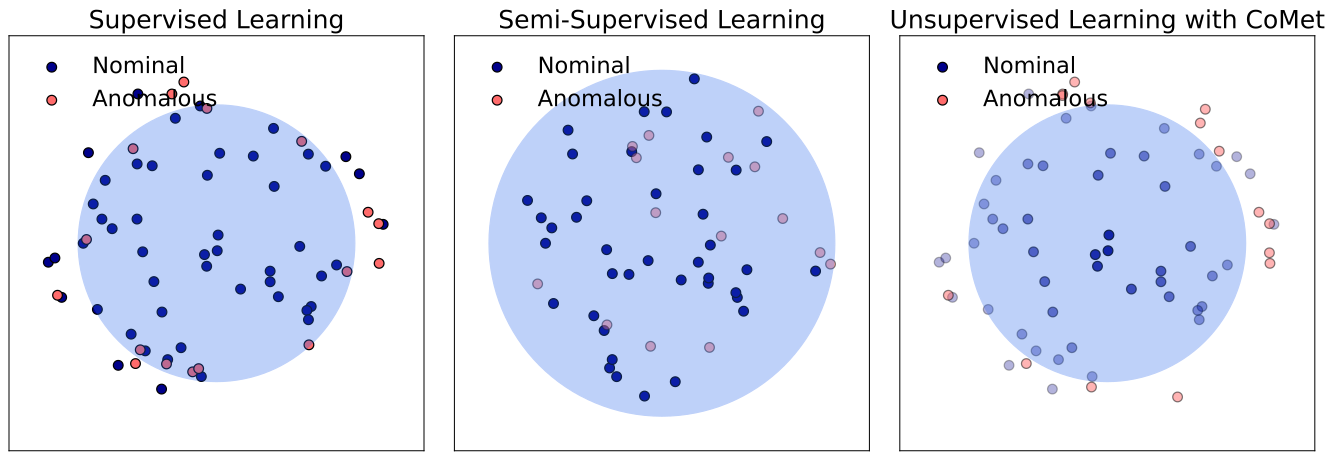 Supervised Learning

Nominal
Anomalous

Semi-Supervised Learning

Nominal
Anomalous

Unsupervised Learning with CoMet

Nominal
Anomalous